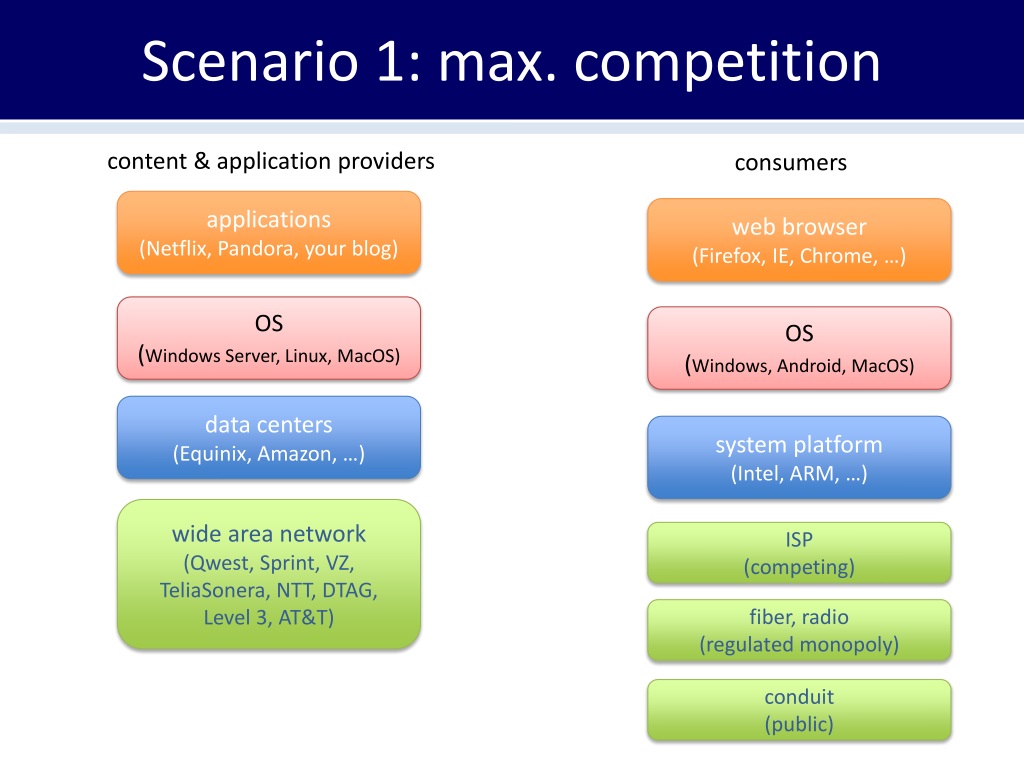 Scenario 1: max. competition

content & application providers

applications
(Netflix, Pandora, your blog)

OS
(Windows Server, Linux, MacOS)

data centers
(Equinix, Amazon, …)

wide area network
(Qwest, Sprint, VZ, TeliaSonera, NTT, DTAG, Level 3, AT&T)

consumers

web browser
(Firefox, IE, Chrome, …)

OS
(Windows, Android, MacOS)

system platform
(Intel, ARM, …)

ISP
(competing)

fiber, radio
(regulated monopoly)

conduit
(public)